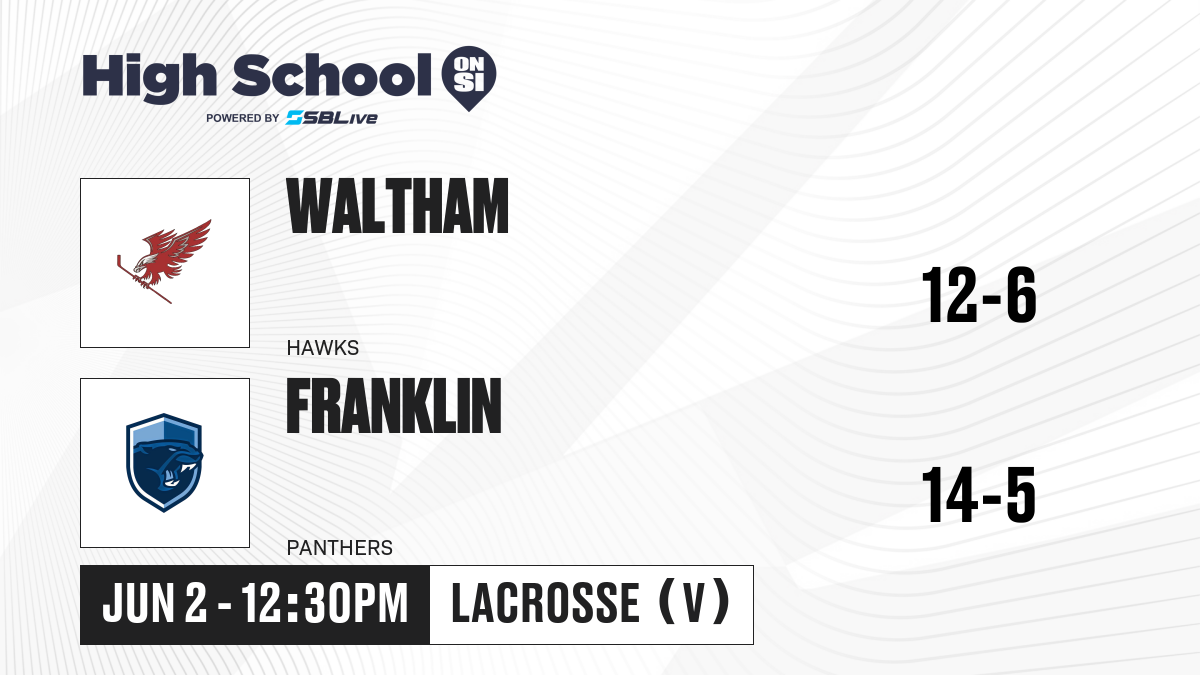 High School ON SI
POWERED BY SBLive

WALTHAM

HAWKS

12-6

FRANKLIN

PANTHERS

14-5

JUN 2 - 12:30PM

LACROSSE (V)